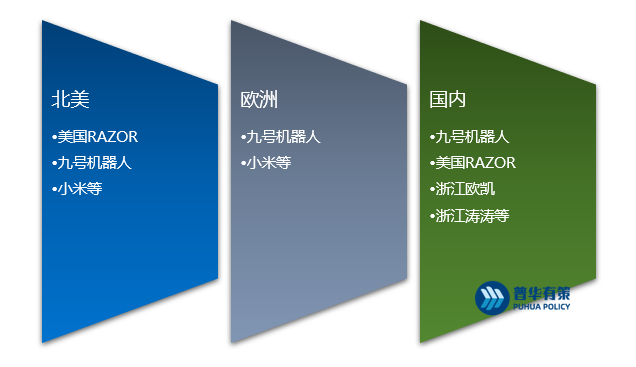 北美

•美国RAZOR
•九号机器人
•小米等

欧洲

•九号机器人
•小米等

国内

•九号机器人
•美国RAZOR
•浙江欧凯
•浙江涛涛等

普华有策
PUHUA POLICY